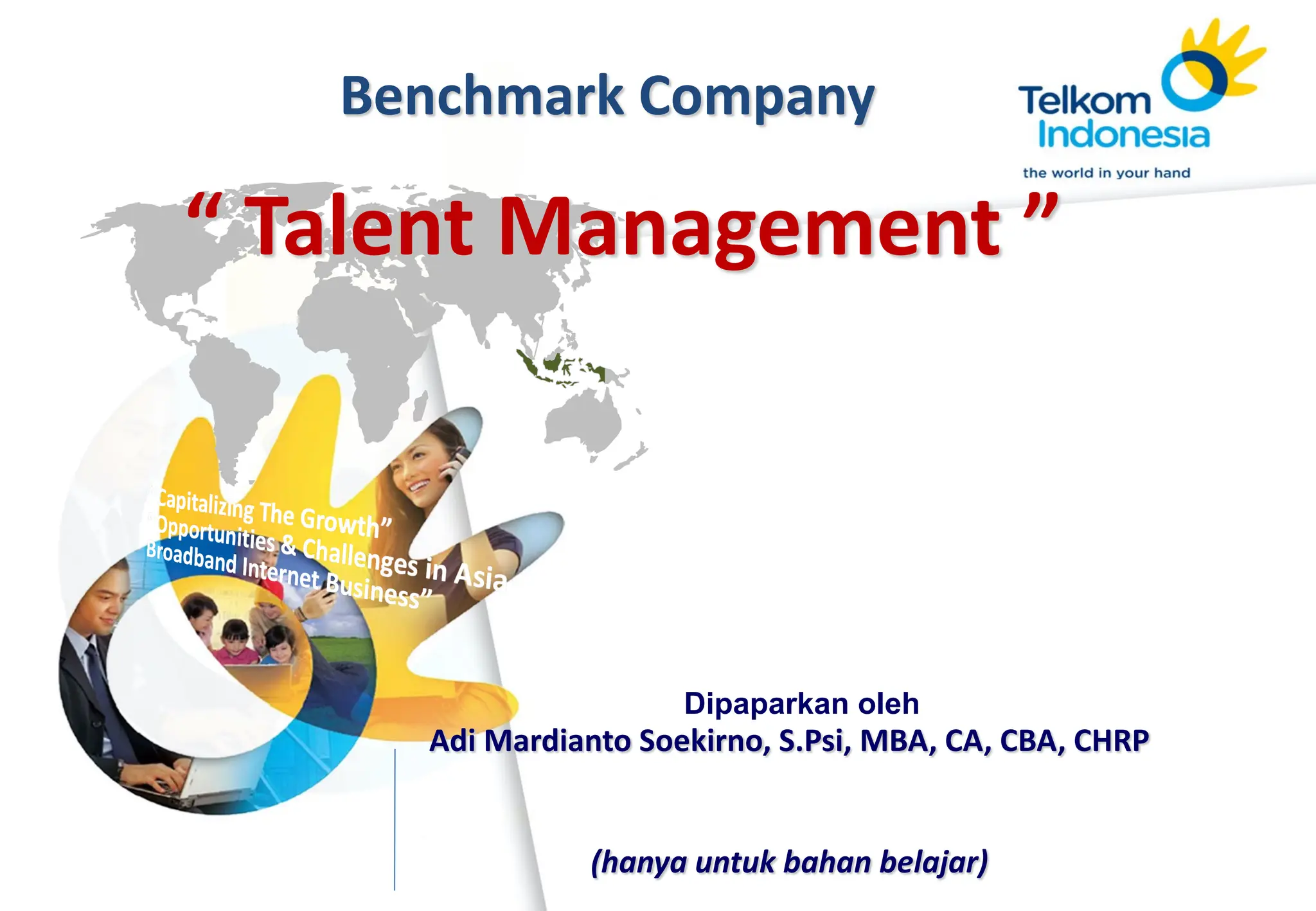 Benchmark Company

Telkom Indonesia
the world in your hand

" Talent Management "

Capitalizing The Growth"
Opportunities & Challenges in Asia
Broadband Internet Business"

Dipaparkan oleh
Adi Mardianto Soekirno, S.Psi, MBA, CA, CBA, CHRP

(hanya untuk bahan belajar)